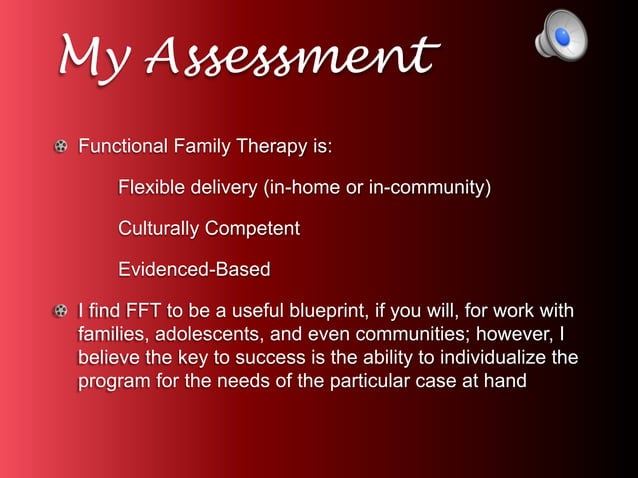 My Assessment

Functional Family Therapy is:

Flexible delivery (in-home or in-community)

Culturally Competent

Evidenced-Based

I find FFT to be a useful blueprint, if you will, for work with families, adolescents, and even communities; however, I believe the key to success is the ability to individualize the program for the needs of the particular case at hand